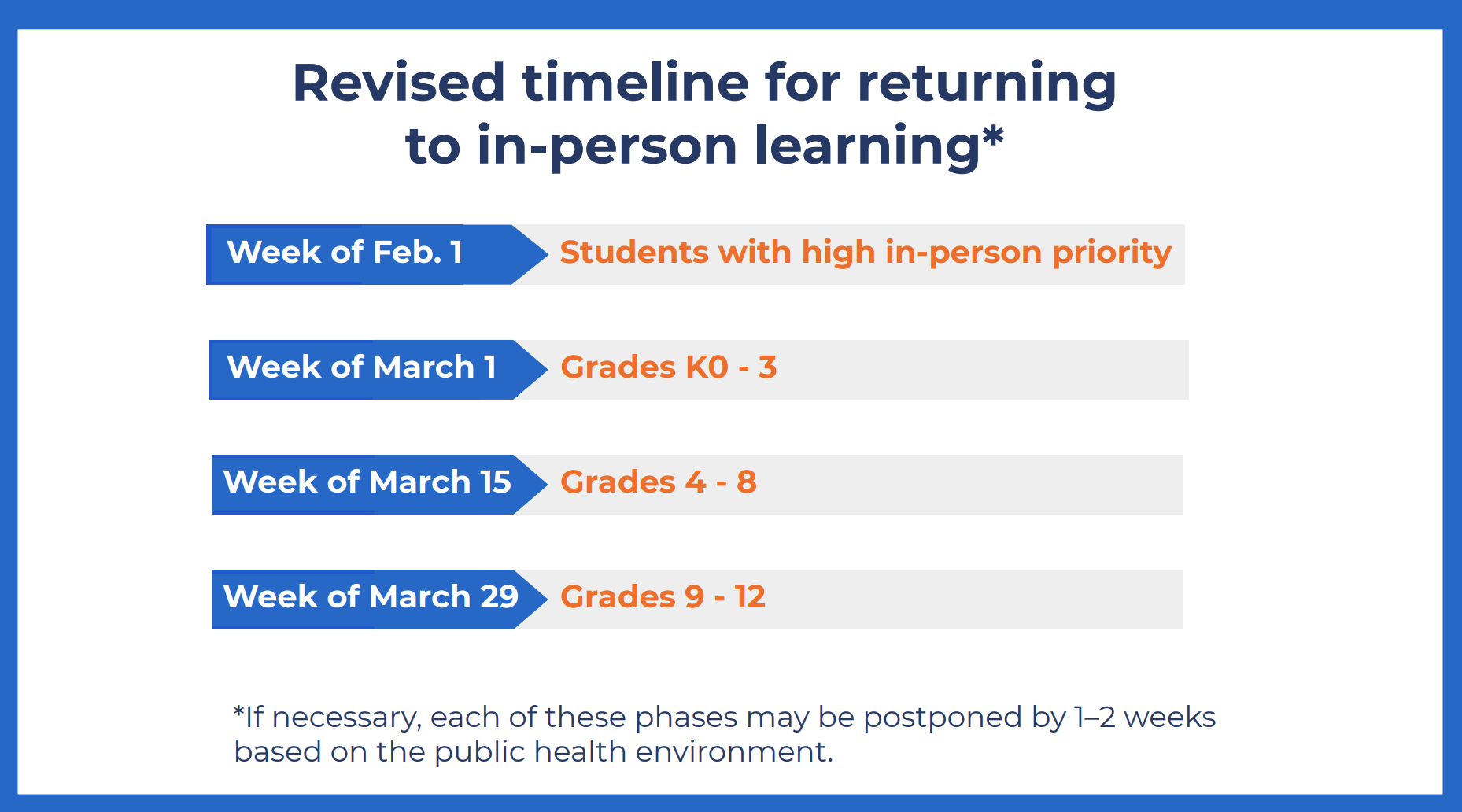 Revised timeline for returning to in-person learning*

Week of Feb. 1 Students with high in-person priority

Week of March 1 Grades K0 - 3

Week of March 15 Grades 4 - 8

Week of March 29 Grades 9 - 12

*If necessary, each of these phases may be postponed by 1–2 weeks based on the public health environment.